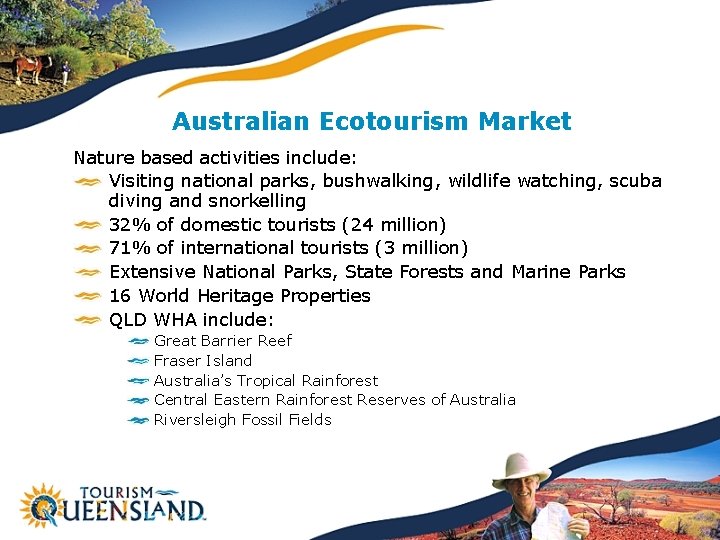 Australian Ecotourism Market

Nature based activities include:

Visiting national parks, bushwalking, wildlife watching, scuba diving and snorkelling

32% of domestic tourists (24 million)

71% of international tourists (3 million)

Extensive National Parks, State Forests and Marine Parks

16 World Heritage Properties

QLD WHA include:

Great Barrier Reef

Fraser Island

Australia's Tropical Rainforest

Central Eastern Rainforest Reserves of Australia

Riversleigh Fossil Fields

TOURISM QUEENSLAND